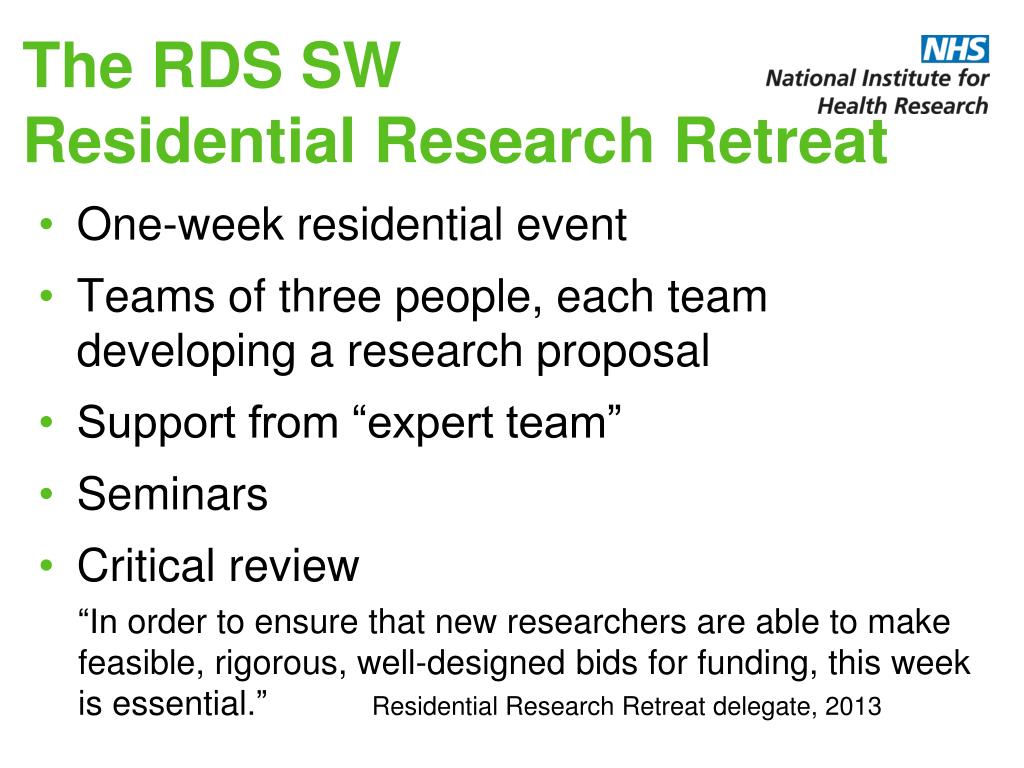 The RDS SW
Residential Research Retreat

NHS
National Institute for
Health Research

• One-week residential event
• Teams of three people, each team developing a research proposal
• Support from “expert team”
• Seminars
• Critical review

“In order to ensure that new researchers are able to make feasible, rigorous, well-designed bids for funding, this week is essential.” Residential Research Retreat delegate, 2013